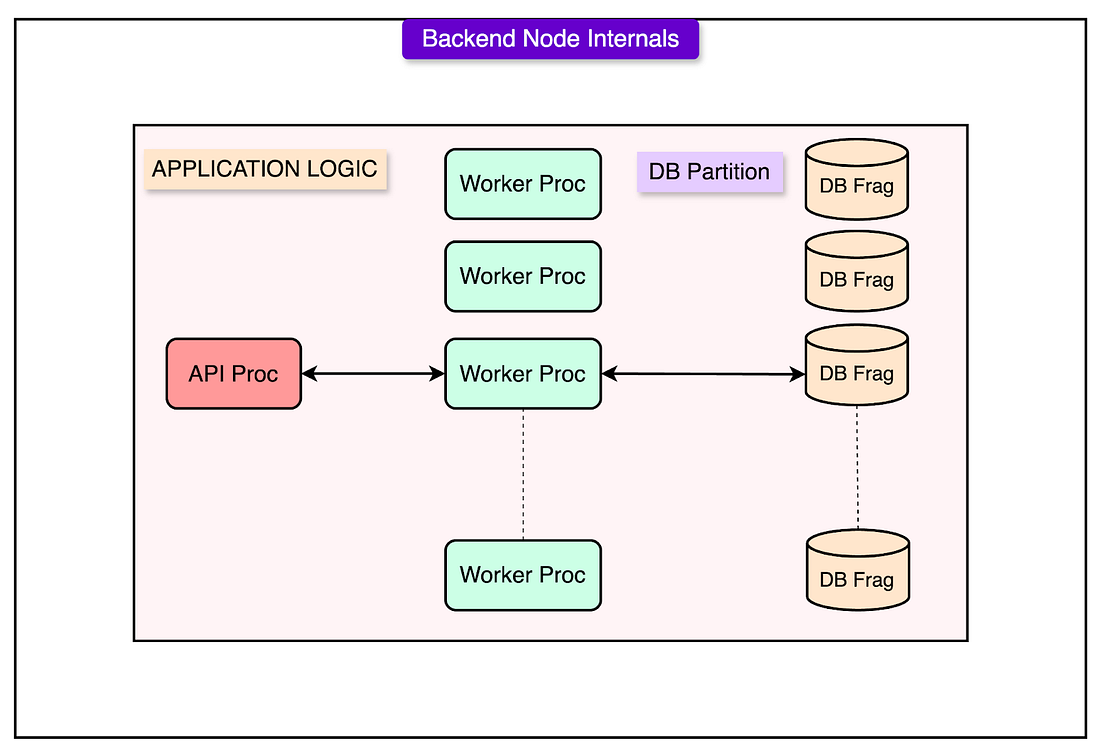 Backend Node Internals

APPLICATION LOGIC

Worker Proc

DB Partition

DB Frag

Worker Proc

DB Frag

API Proc

Worker Proc

DB Frag

Worker Proc

DB Frag